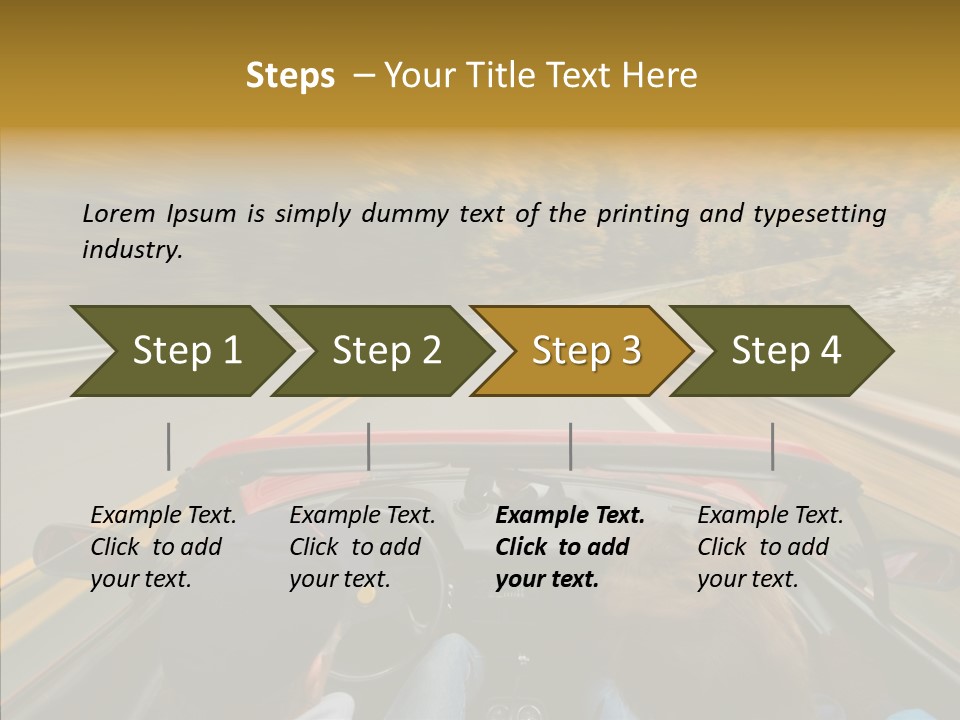 Steps – Your Title Text Here

Lorem Ipsum is simply dummy text of the printing and typesetting industry.

Step 1

Step 2

Step 3

Step 4

Example Text. Click to add your text.

Example Text. Click to add your text.

Example Text. Click to add your text.

Example Text. Click to add your text.